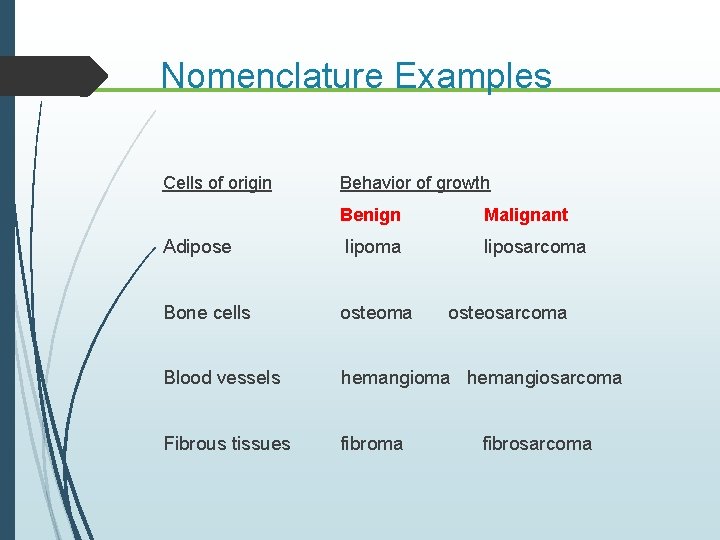 Nomenclature Examples

| Cells of origin | Behavior of growth | |
|---|---|---|
| | Benign | Malignant |
| Adipose | lipoma | liposarcoma |
| Bone cells | osteoma | osteosarcoma |
| Blood vessels | hemangioma | hemangiosarcoma |
| Fibrous tissues | fibroma | fibrosarcoma |